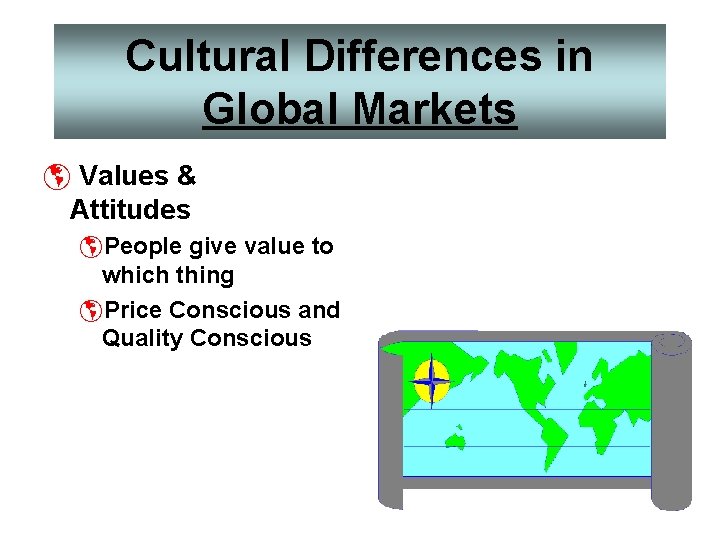 Cultural Differences in Global Markets

Values & Attitudes

People give value to which thing

Price Conscious and Quality Conscious